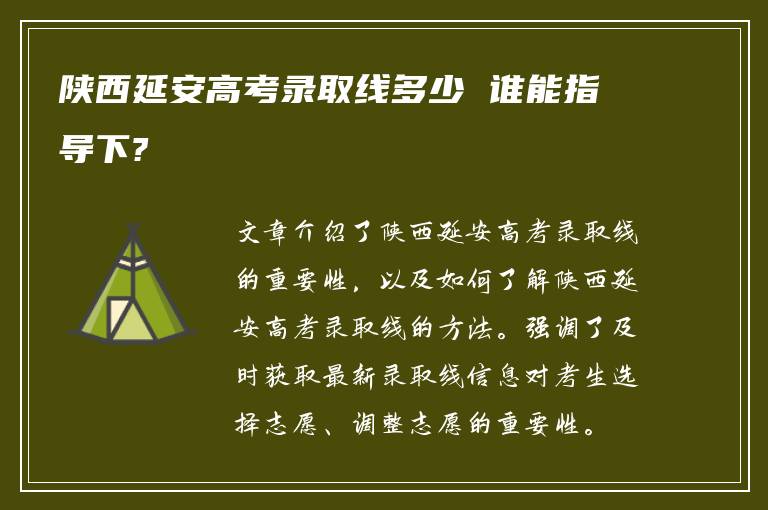 陕西延安高考录取线多少 谁能指导下？

文章介绍了陕西延安高考录取线的重要性，以及如何了解陕西延安高考录取线的方法。强调了及时获取最新录取线信息对考生选择志愿、调整志愿的重要性。